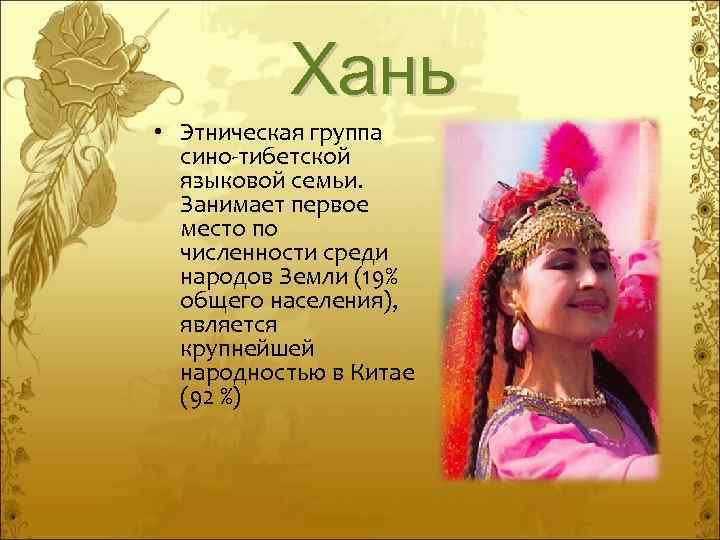 Хань

• Этническая группа сино-тибетской языковой семьи. Занимает первое место по численности среди народов Земли (19% общего населения), является крупнейшей народностью в Китае (92 %)